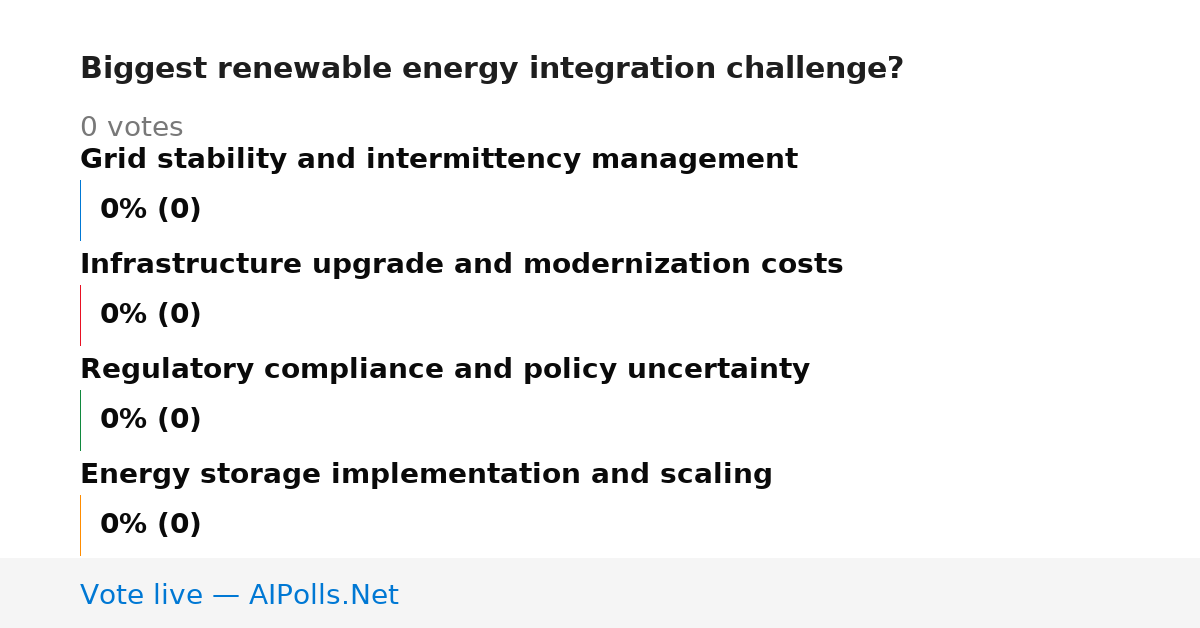 Biggest renewable energy integration challenge?

0 votes

Grid stability and intermittency management

0% (0)

Infrastructure upgrade and modernization costs

0% (0)

Regulatory compliance and policy uncertainty

0% (0)

Energy storage implementation and scaling

0% (0)

Vote live — AIPolls.Net